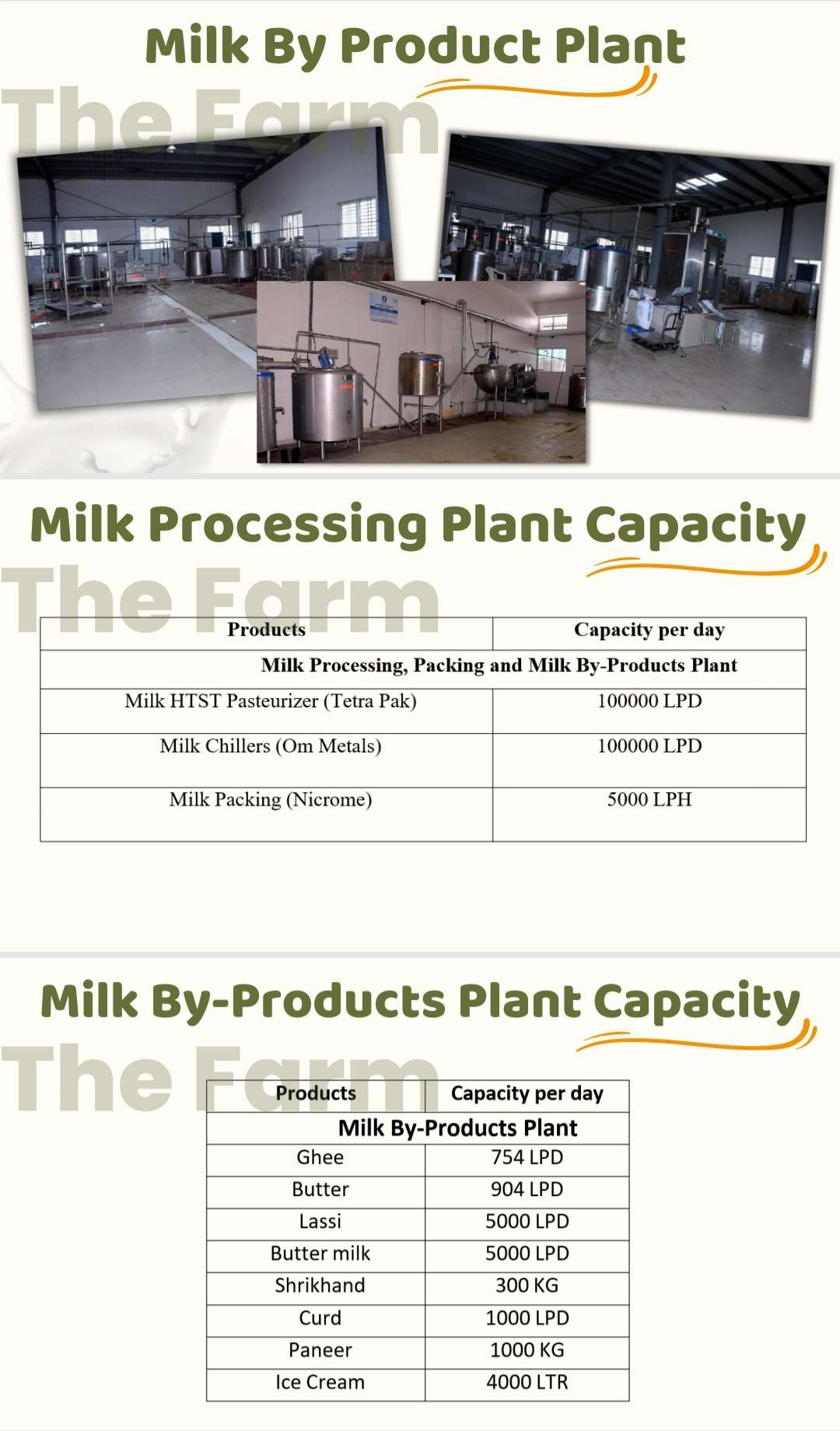 Milk By Product Plant

The Farm

Milk Processing Plant Capacity

The Farm

| Products | Capacity per day |
|---|---|
| Milk Processing, Packing and Milk By-Products Plant | |
| Milk HTST Pasteurizer (Tetra Pak) | 100000 LPD |
| Milk Chillers (Om Metals) | 100000 LPD |
| Milk Packing (Nicrome) | 5000 LPH |

Milk By-Products Plant Capacity

The Farm

| Products | Capacity per day |
|---|---|
| Milk By-Products Plant | |
| Ghee | 754 LPD |
| Butter | 904 LPD |
| Lassi | 5000 LPD |
| Butter milk | 5000 LPD |
| Shrikhand | 300 KG |
| Curd | 1000 LPD |
| Paneer | 1000 KG |
| Ice Cream | 4000 LTR |